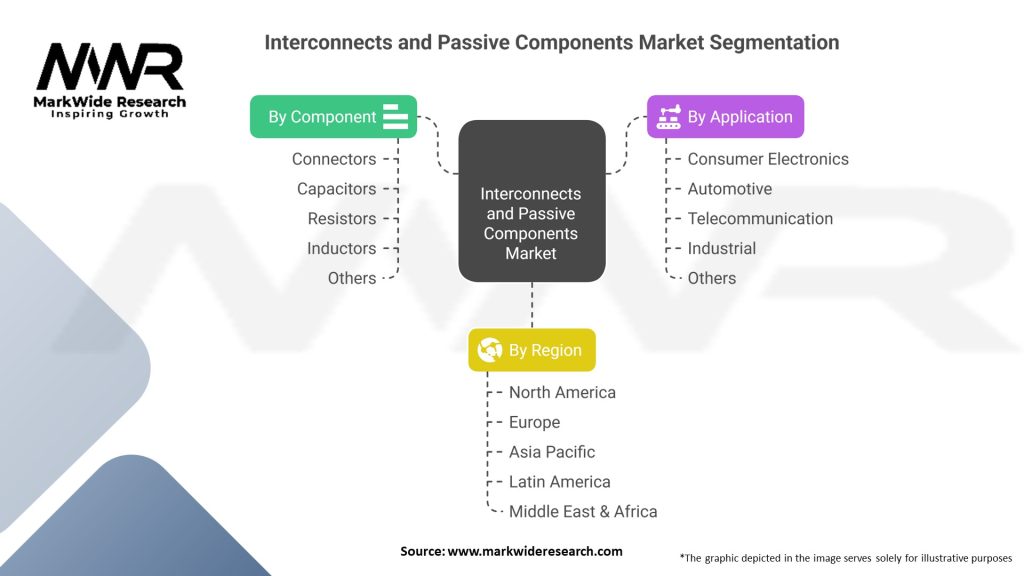 MWR
MarkWide Research
Inspiring Growth

Interconnects and Passive Components Market Segmentation

By Component
Connectors
Capacitors
Resistors
Inductors
Others

Interconnects and Passive Components Market

By Application
Consumer Electronics
Automotive
Telecommunication
Industrial
Others

By Region
North America
Europe
Asia Pacific
Latin America
Middle East & Africa

Source: www.markwideresearch.com

*The graphic depicted in the image serves solely for illustrative purposes